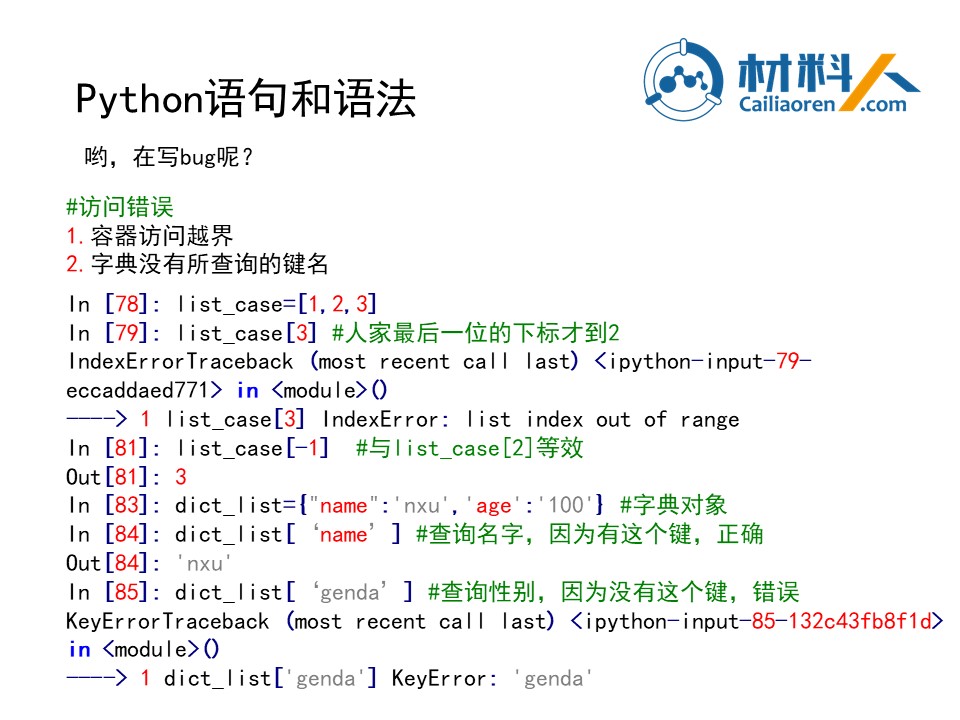 Python语句和语法

材料人 Cailiaoren.com

哟，在写bug呢？

#访问错误
1.容器访问越界
2.字典没有所查询的键名

In [78]: list_case=[1,2,3]
In [79]: list_case[3] #人家最后一位的下标才到2
IndexErrorTraceback (most recent call last) <ipython-input-79-eccaddaed771> in <module>()
----> 1 list_case[3] IndexError: list index out of range
In [81]: list_case[-1]  #与list_case[2]等效
Out[81]: 3
In [83]: dict_list={"name":'nxu','age':'100'} #字典对象
In [84]: dict_list[‘name’] #查询名字，因为有这个键，正确
Out[84]: 'nxu'
In [85]: dict_list[‘genda’] #查询性别，因为没有这个键，错误
KeyErrorTraceback (most recent call last) <ipython-input-85-132c43fb8f1d> in <module>()
----> 1 dict_list['genda'] KeyError: 'genda'